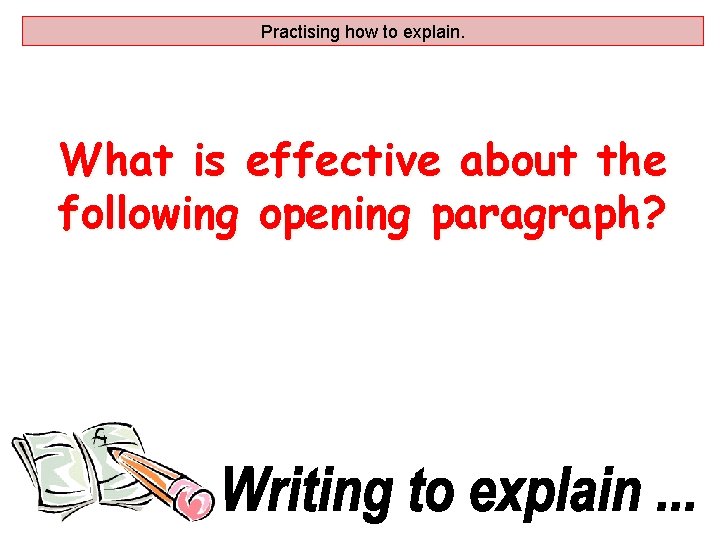 Practising how to explain.

What is effective about the following opening paragraph?

Writing to explain ...